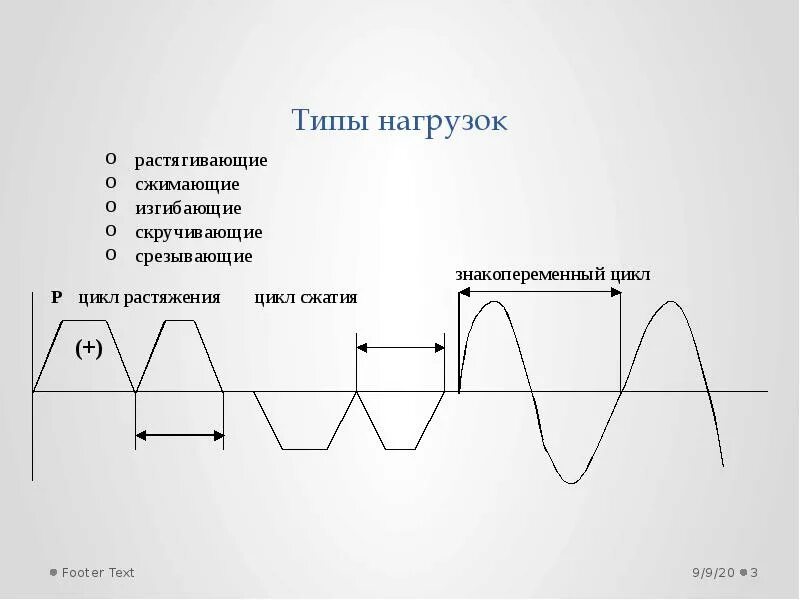 Типы нагрузок

o растягивающие
o сжимающие
o изгибающие
o скручивающие
o срезывающие

знакопеременный цикл

P цикл растяжения цикл сжатия

(+)

Footer Text

9/9/20 3